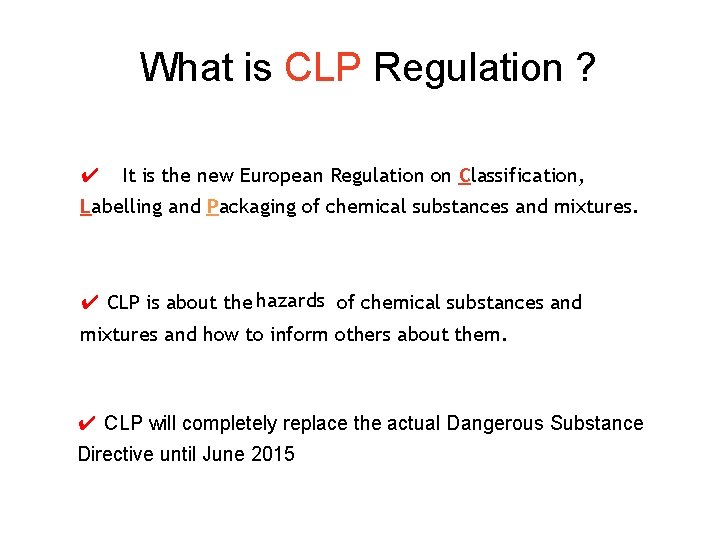 What is CLP Regulation ?

✔ It is the new European Regulation on Classification, Labelling and Packaging of chemical substances and mixtures.

✔ CLP is about the hazards of chemical substances and mixtures and how to inform others about them.

✔ CLP will completely replace the actual Dangerous Substance Directive until June 2015